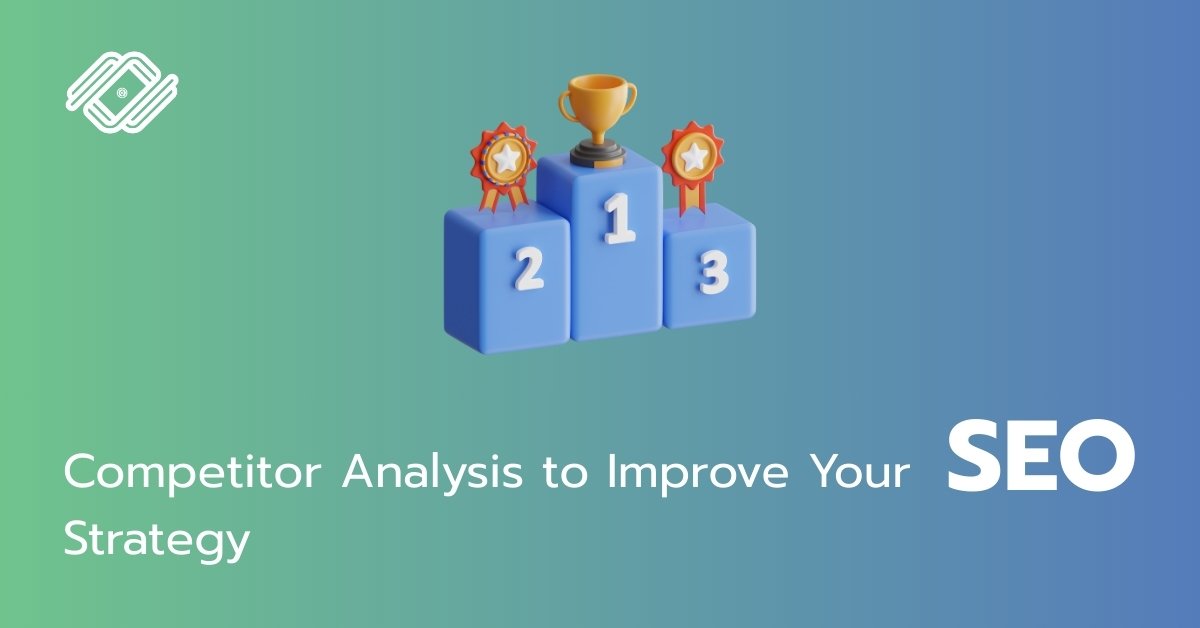 2 1 3

Competitor Analysis to Improve Your SEO Strategy